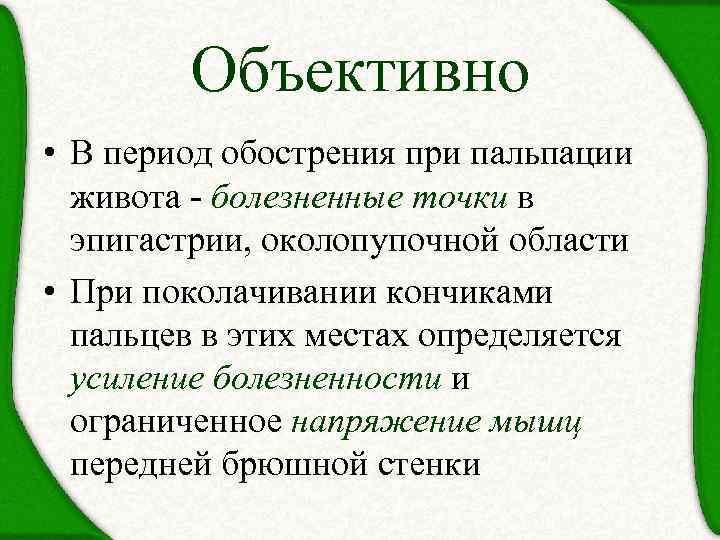 Объективно

• В период обострения при пальпации живота - болезненные точки в эпигастрии, околопупочной области

• При поколачивании кончиками пальцев в этих местах определяется усиление болезненности и ограниченное напряжение мышц передней брюшной стенки